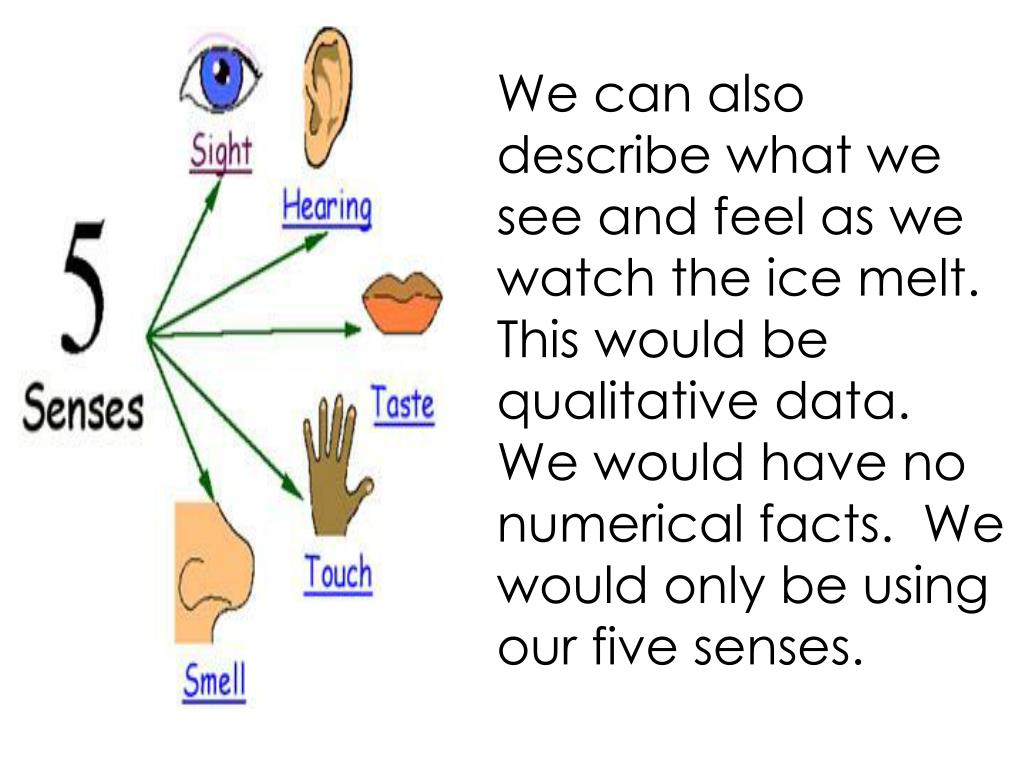 5 Senses

Sight

Hearing

Taste

Touch

Smell

We can also describe what we see and feel as we watch the ice melt. This would be qualitative data. We would have no numerical facts. We would only be using our five senses.